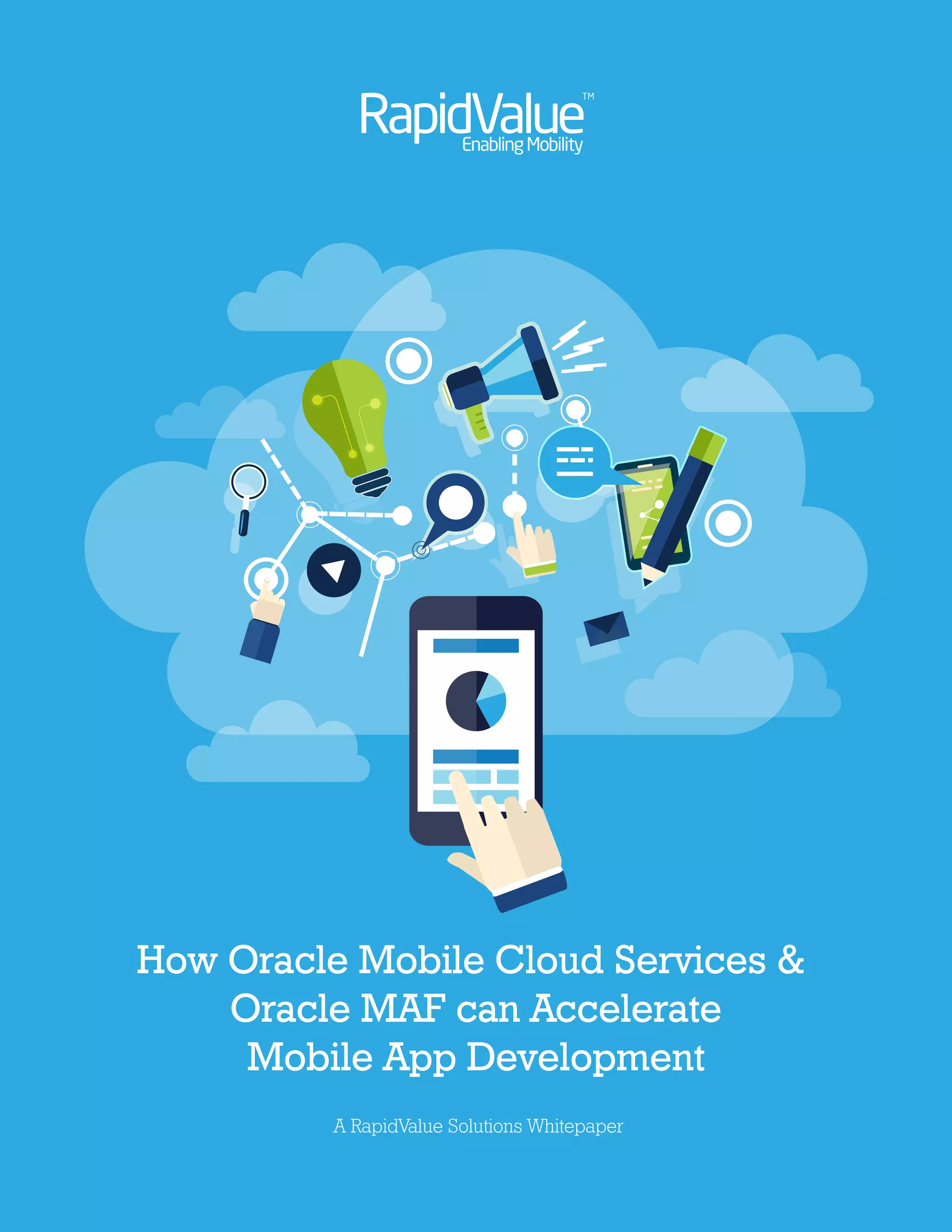 RapidValue™
Enabling Mobility

How Oracle Mobile Cloud Services & Oracle MAF can Accelerate Mobile App Development

A RapidValue Solutions Whitepaper